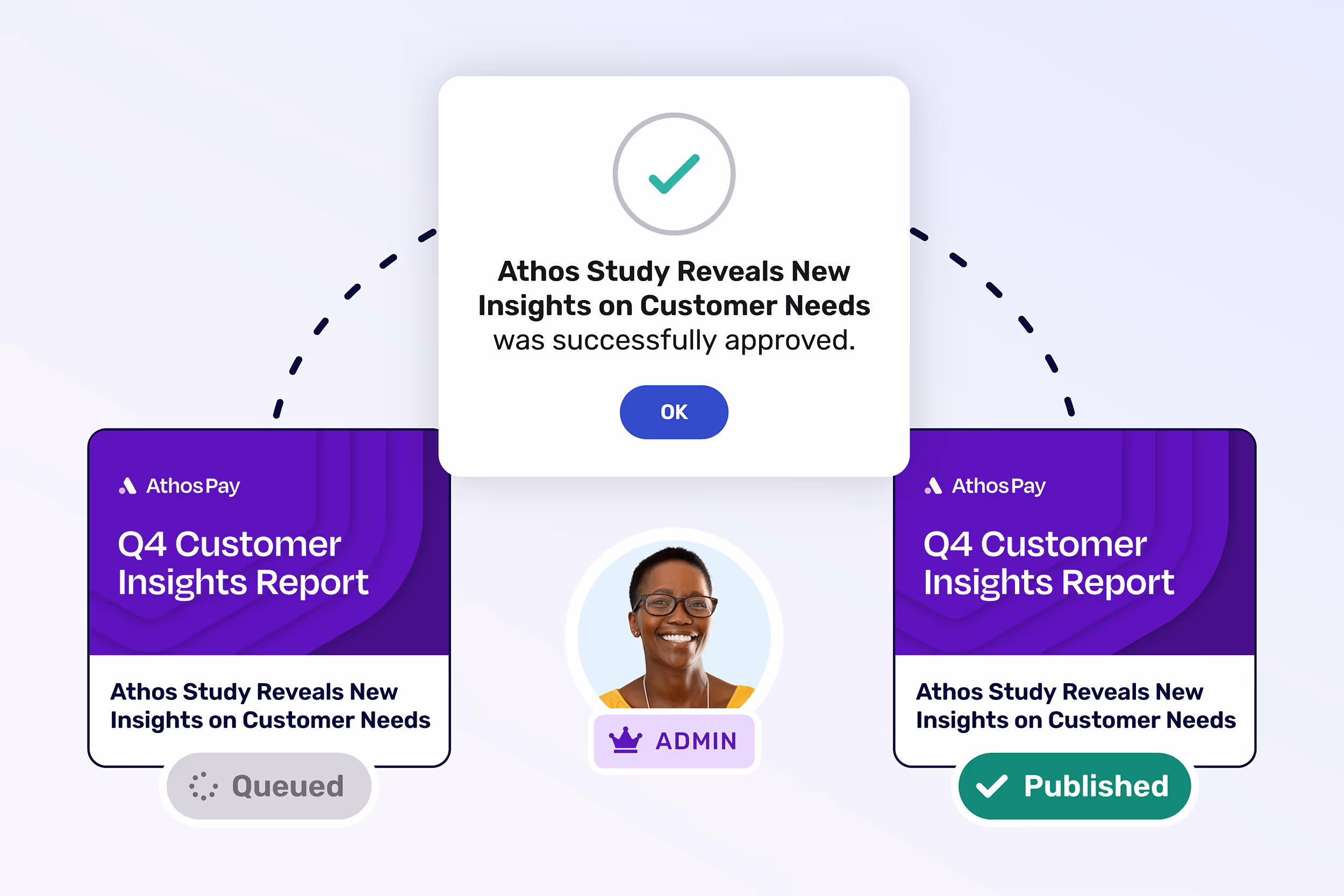 Athos Study Reveals New Insights on Customer Needs was successfully approved.

OK

AthosPay

Q4 Customer Insights Report

Athos Study Reveals New Insights on Customer Needs

Queued

ADMIN

AthosPay

Q4 Customer Insights Report

Athos Study Reveals New Insights on Customer Needs

Published